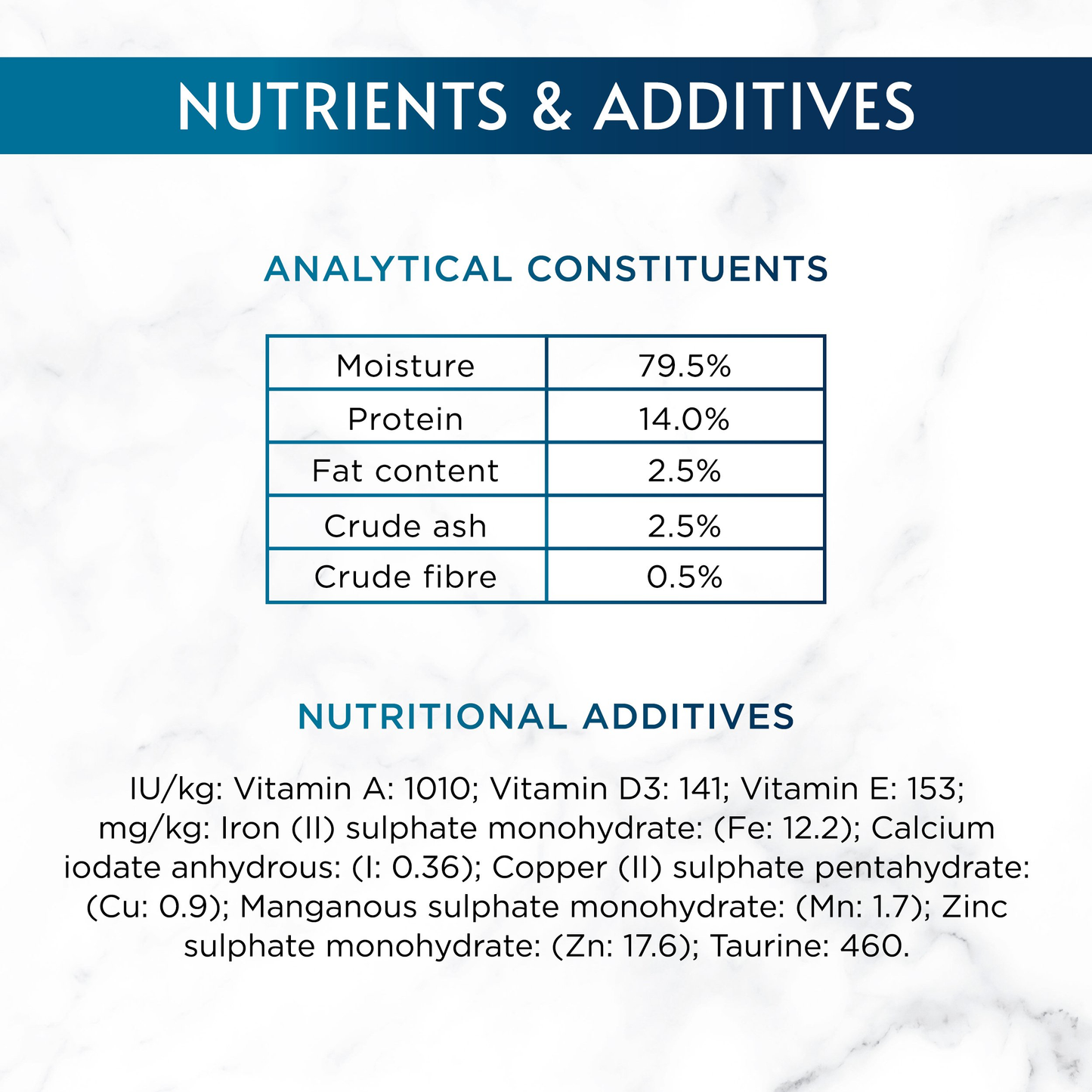 NUTRIENTS & ADDITIVES

ANALYTICAL CONSTITUENTS

| Moisture | 79.5% |
|---|---|
| Protein | 14.0% |
| Fat content | 2.5% |
| Crude ash | 2.5% |
| Crude fibre | 0.5% |

NUTRITIONAL ADDITIVES

IU/kg: Vitamin A: 1010; Vitamin D3: 141; Vitamin E: 153; mg/kg: Iron (II) sulphate monohydrate: (Fe: 12.2); Calcium iodate anhydrous: (I: 0.36); Copper (II) sulphate pentahydrate: (Cu: 0.9); Manganous sulphate monohydrate: (Mn: 1.7); Zinc sulphate monohydrate: (Zn: 17.6); Taurine: 460.